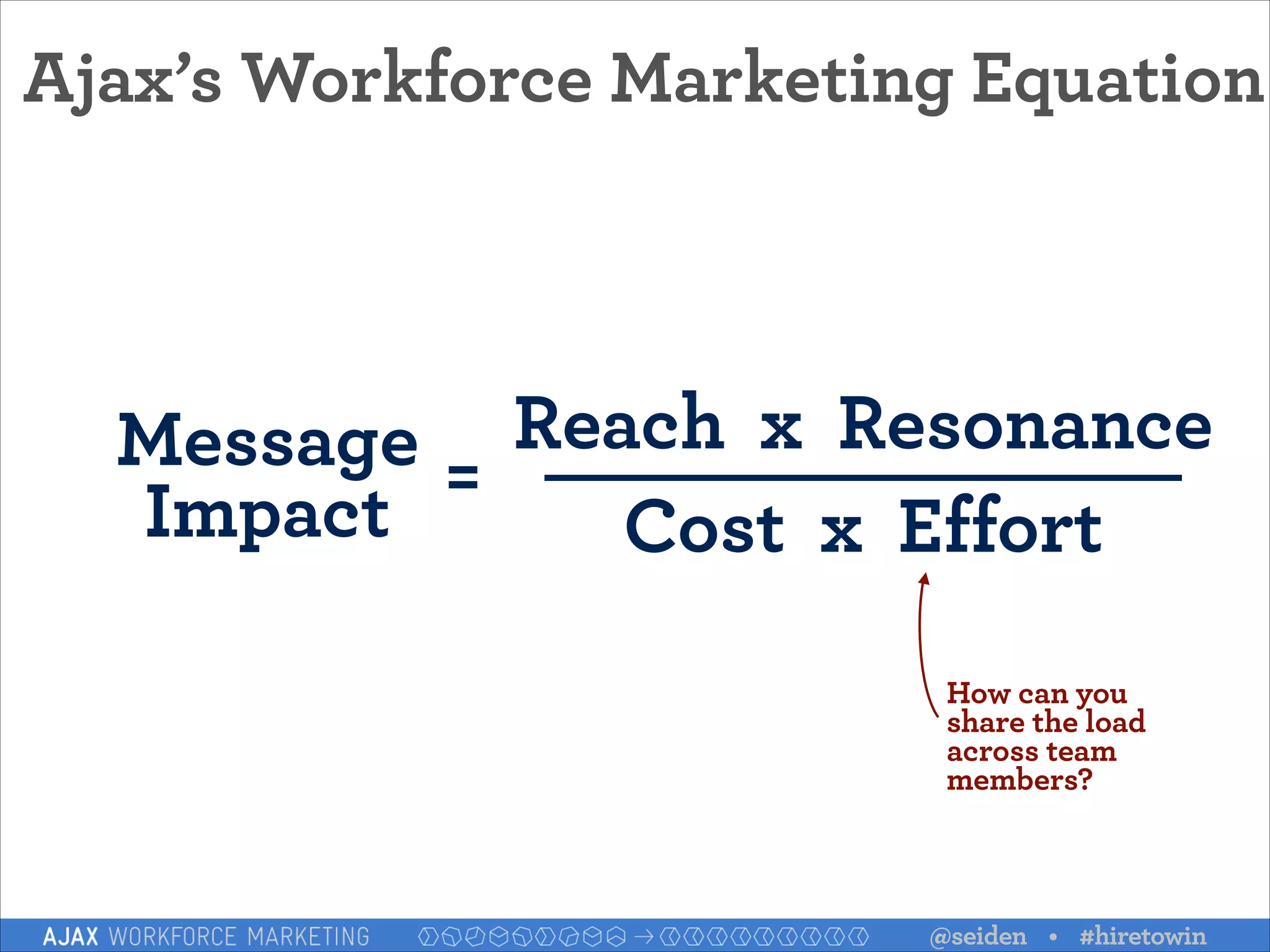 Ajax's Workforce Marketing Equation

$\text{Message Impact} = \frac{\text{Reach x Resonance}}{\text{Cost x Effort}}$

How can you share the load across team members?

AJAX WORKFORCE MARKETING @seiden • #hiretowin